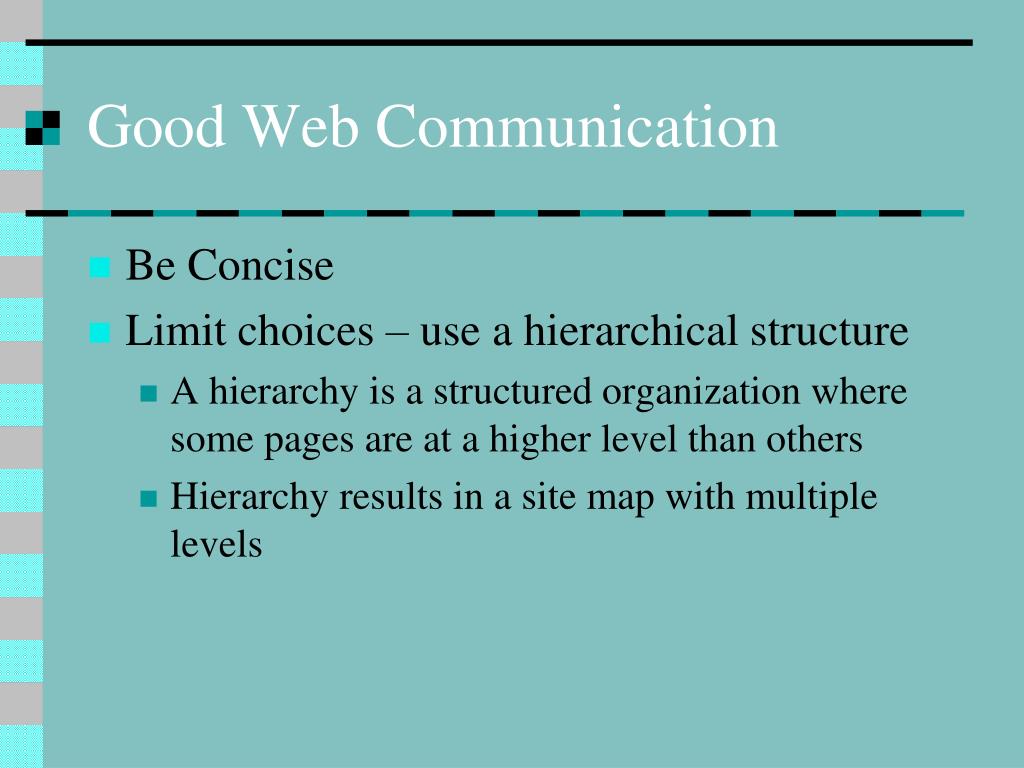 Good Web Communication

Be Concise

Limit choices – use a hierarchical structure

A hierarchy is a structured organization where some pages are at a higher level than others

Hierarchy results in a site map with multiple levels